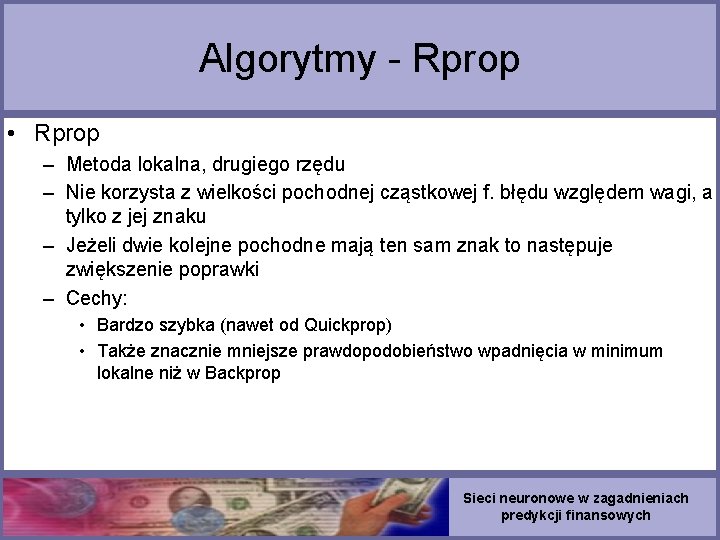 Algorytmy - Rprop

• Rprop
– Metoda lokalna, drugiego rzędu
– Nie korzysta z wielkości pochodnej cząstkowej f. błędu względem wagi, a tylko z jej znaku
– Jeżeli dwie kolejne pochodne mają ten sam znak to następuje zwiększenie poprawki
– Cechy:
• Bardzo szybka (nawet od Quickprop)
• Także znacznie mniejsze prawdopodobieństwo wpadnięcia w minimum lokalne niż w Backprop

Sieci neuronowe w zagadnieniach predykcji finansowych